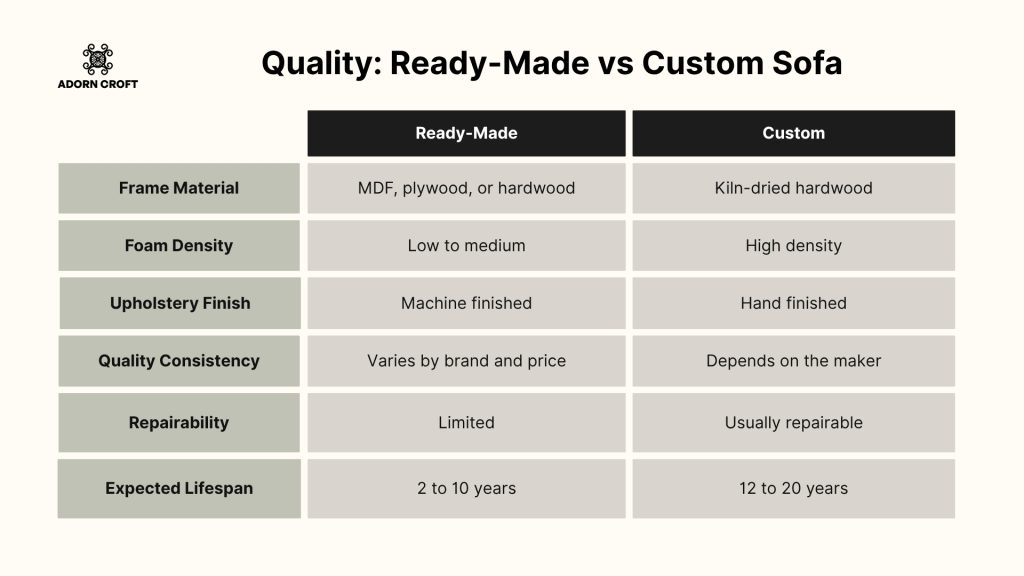 ADORN CROFT

Quality: Ready-Made vs Custom Sofa

| | Ready-Made | Custom |
|---|---|---|
| Frame Material | MDF, plywood, or hardwood | Kiln-dried hardwood |
| Foam Density | Low to medium | High density |
| Upholstery Finish | Machine finished | Hand finished |
| Quality Consistency | Varies by brand and price | Depends on the maker |
| Repairability | Limited | Usually repairable |
| Expected Lifespan | 2 to 10 years | 12 to 20 years |